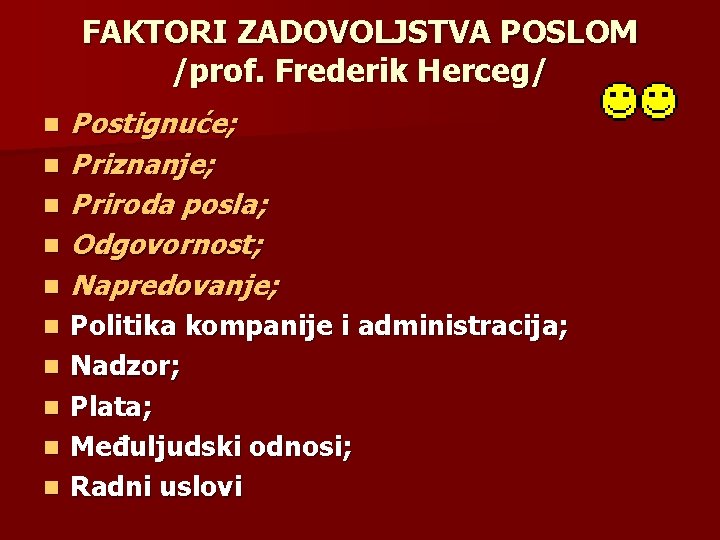 FAKTORI ZADOVOLJSTVA POSLOM
/prof. Frederik Herceg/

- Postignuće;
- Priznanje;
- Priroda posla;
- Odgovornost;
- Napredovanje;
- Politika kompanije i administracija;
- Nadzor;
- Plata;
- Međuljudski odnosi;
- Radni uslovi